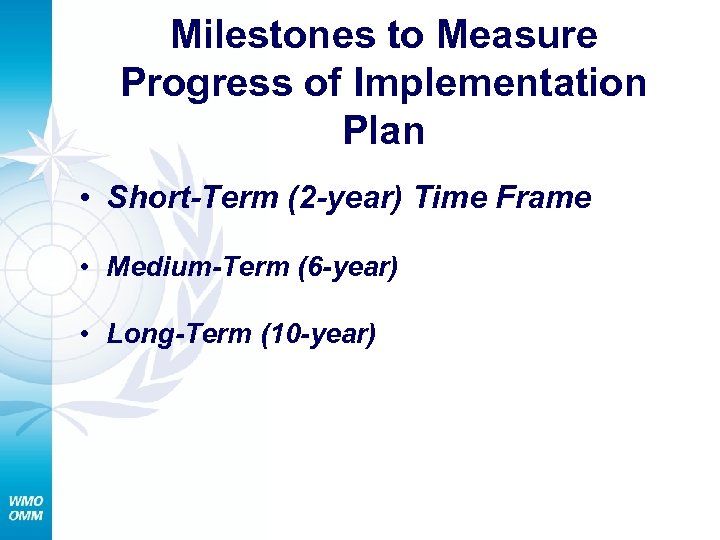 Milestones to Measure Progress of Implementation Plan

• Short-Term (2-year) Time Frame

• Medium-Term (6-year)

• Long-Term (10-year)

WMO
OMM